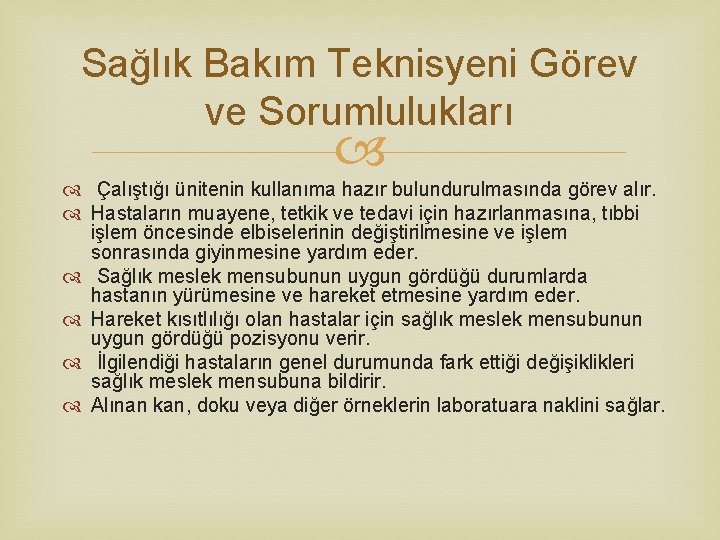 Sağlık Bakım Teknisyeni Görev ve Sorumlulukları

Çalıştığı ünitenin kullanıma hazır bulundurulmasında görev alır.

Hastaların muayene, tetkik ve tedavi için hazırlanmasına, tıbbi işlem öncesinde elbiselerinin değiştirilmesine ve işlem sonrasında giyinmesine yardım eder.

Sağlık meslek mensubunun uygun gördüğü durumlarda hastanın yürümesine ve hareket etmesine yardım eder.

Hareket kısıtlılığı olan hastalar için sağlık meslek mensubunun uygun gördüğü pozisyonu verir.

İlgilendiği hastaların genel durumunda fark ettiği değişiklikleri sağlık meslek mensubuna bildirir.

Alınan kan, doku veya diğer örneklerin laboratuara naklini sağlar.